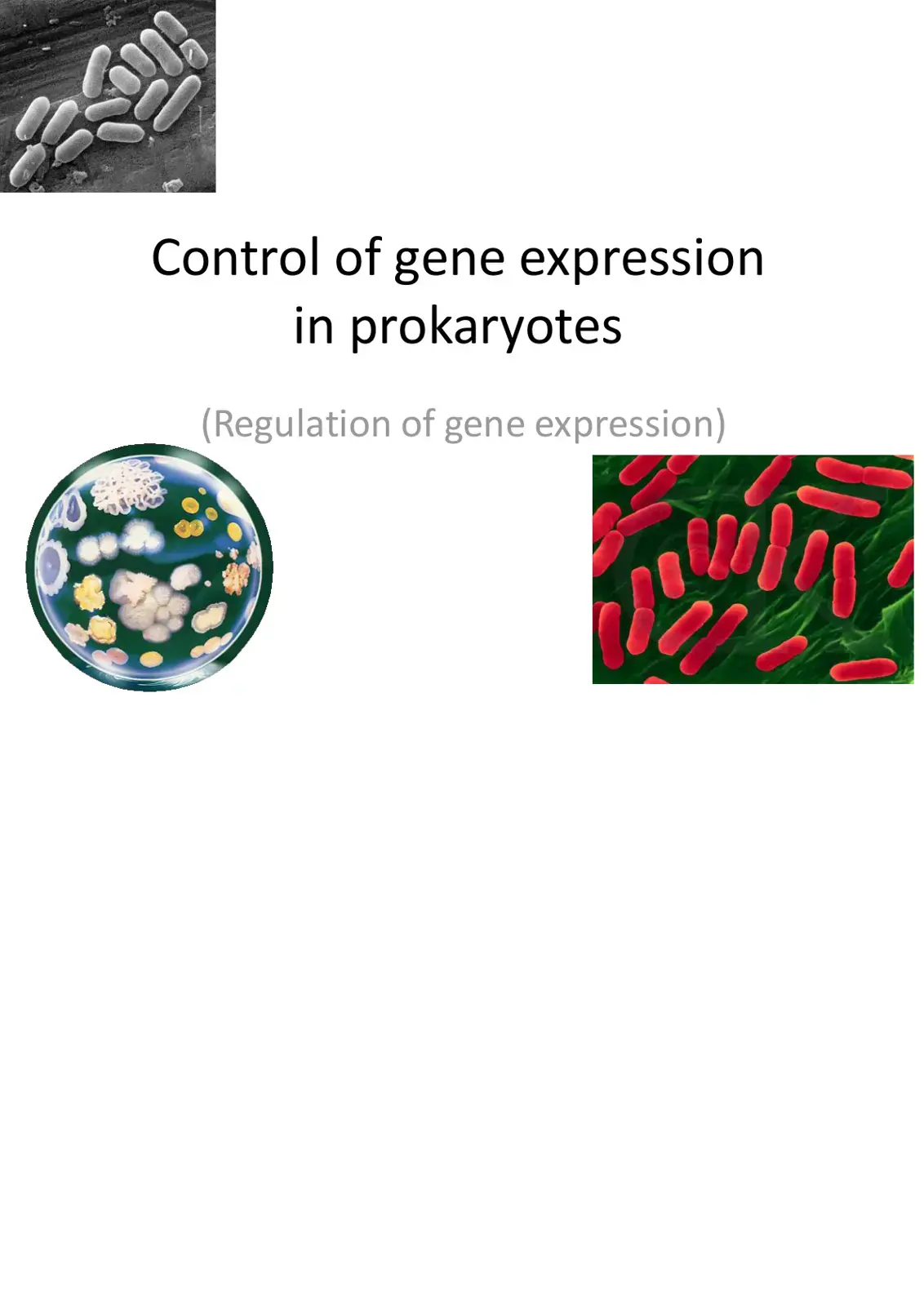 Control of gene expression in prokaryotes

(Regulation of gene expression)